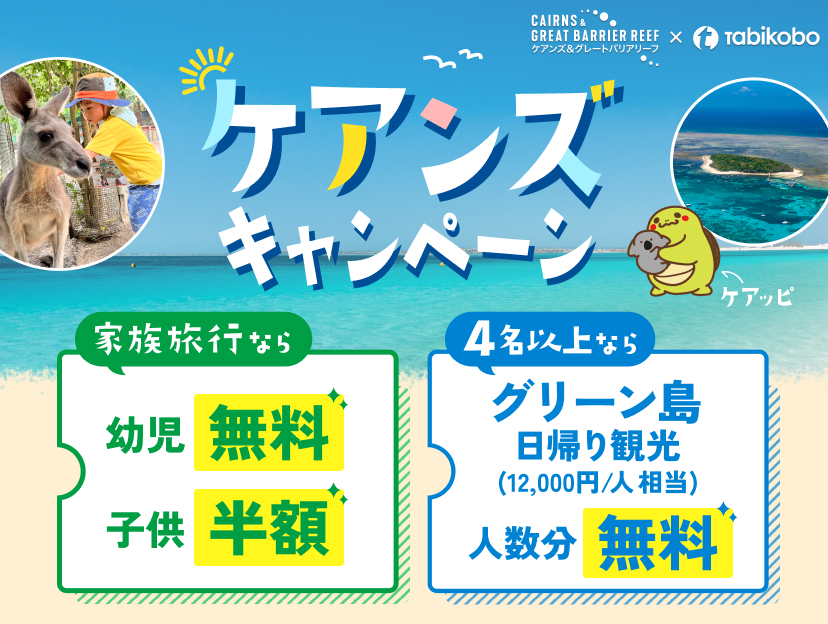 CAIRNS & GREAT BARRIER REEF
ケアンズ&グレートバリアリーフ
× tabikobo

ケアンズ
キャンペーン

ケアッピ

家族旅行なら
幼児 無料
子供 半額

4名以上なら
グリーン島
日帰り観光
(12,000円/人 相当)
人数分 無料